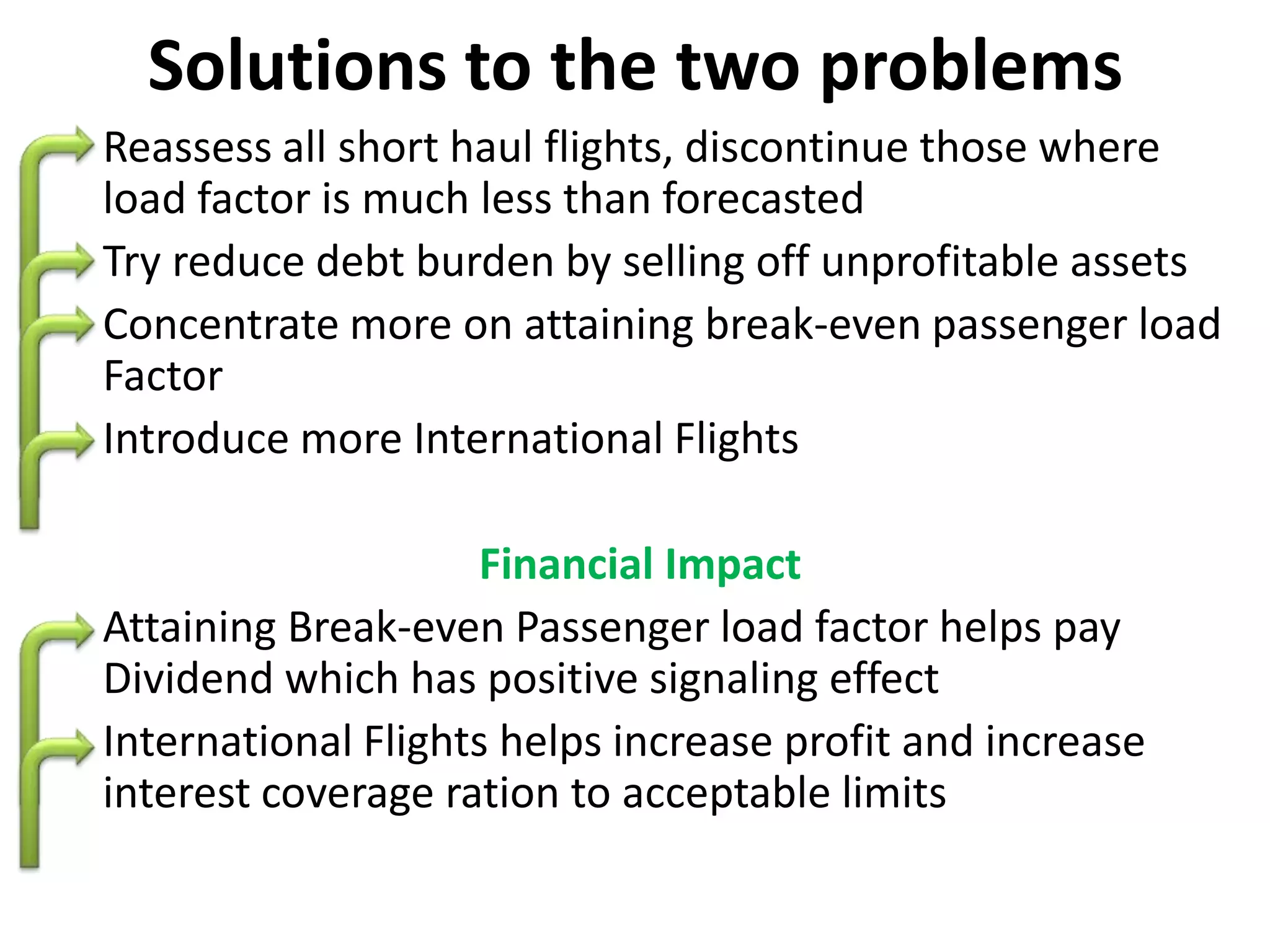 Solutions to the two problems

Reassess all short haul flights, discontinue those where load factor is much less than forecasted

Try reduce debt burden by selling off unprofitable assets

Concentrate more on attaining break-even passenger load Factor

Introduce more International Flights

Financial Impact

Attaining Break-even Passenger load factor helps pay Dividend which has positive signaling effect

International Flights helps increase profit and increase interest coverage ration to acceptable limits